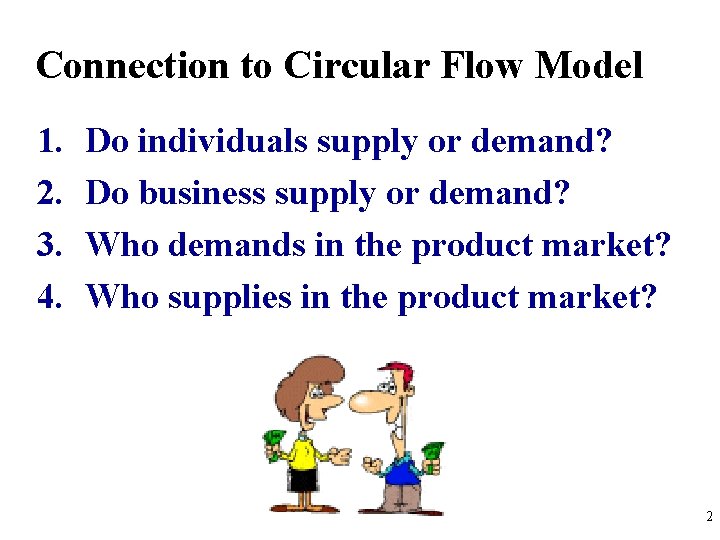 Connection to Circular Flow Model

1. Do individuals supply or demand?
2. Do business supply or demand?
3. Who demands in the product market?
4. Who supplies in the product market?

2